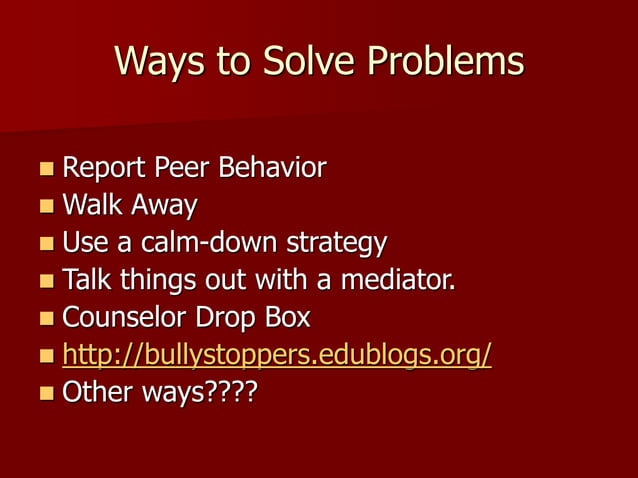 Ways to Solve Problems

- Report Peer Behavior
- Walk Away
- Use a calm-down strategy
- Talk things out with a mediator.
- Counselor Drop Box
- http://bullystoppers.edublogs.org/
- Other ways????